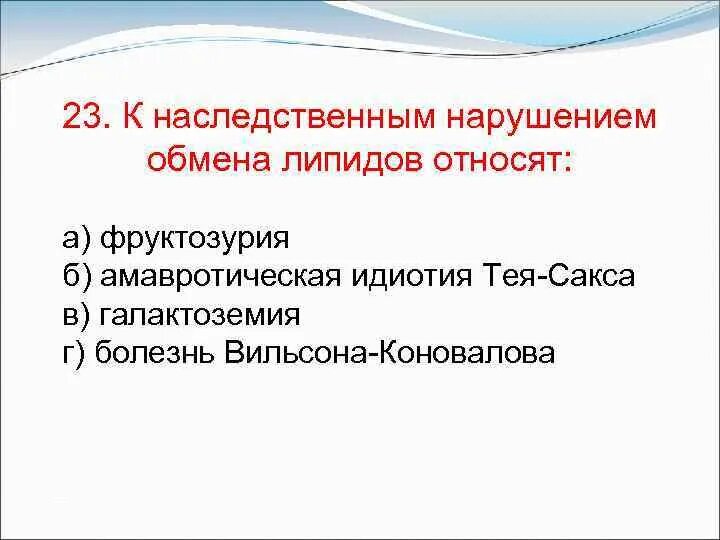 23. К наследственным нарушением обмена липидов относят:

а) фруктозурия
б) амавротическая идиотия Тея-Сакса
в) галактоземия
г) болезнь Вильсона-Коновалова